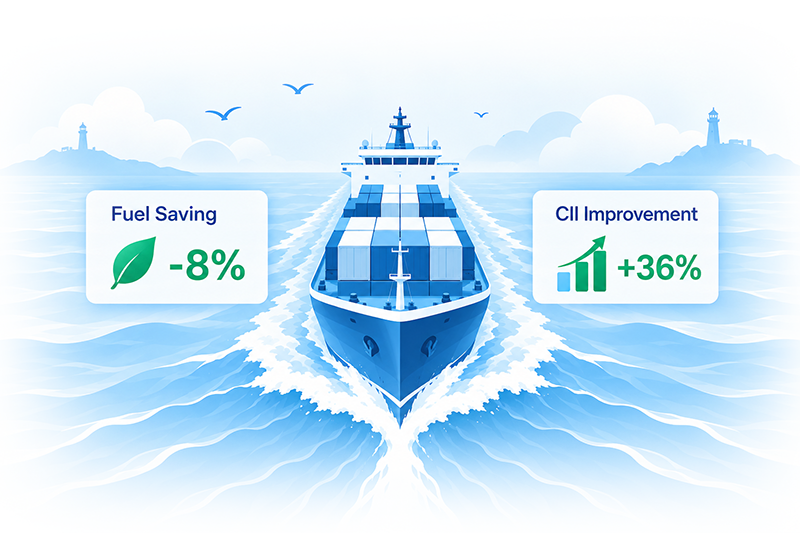 Fuel Saving

-8%

CII Improvement

+36%